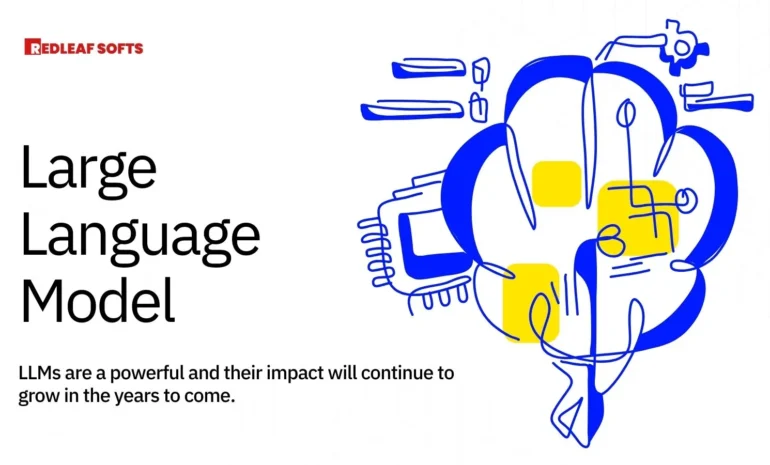 REDLEAF SOFTS

Large Language Model

LLMs are a powerful and their impact will continue to grow in the years to come.